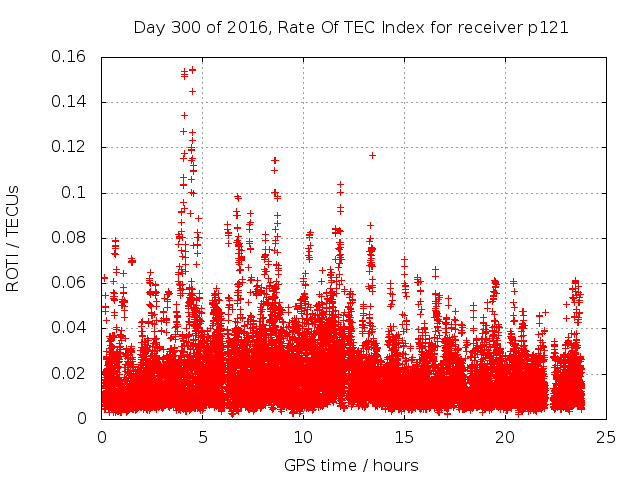 Day 300 of 2016, Rate Of TEC Index for receiver p121

ROTI / TECUs

0.16
0.14
0.12
0.1
0.08
0.06
0.04
0.02
0

0
5
10
15
20
25

GPS time / hours